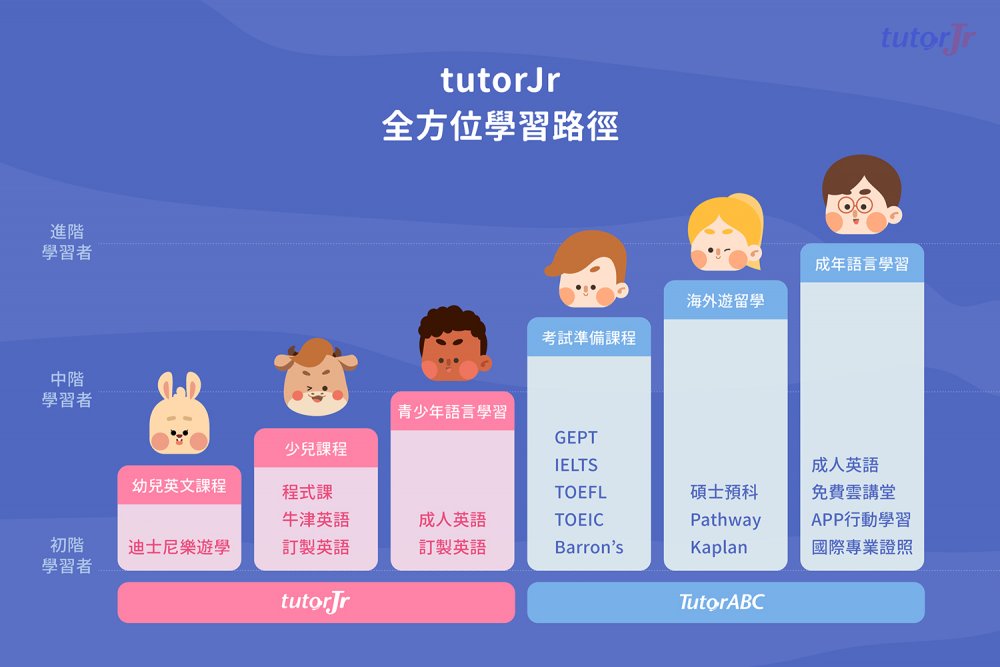 tutorJr

tutorJr
全方位學習路徑

進階
學習者

中階
學習者

初階
學習者

幼兒英文課程
迪士尼樂遊學

少兒課程
程式課
牛津英語
訂製英語

青少年語言學習
成人英語
訂製英語

考試準備課程
GEPT
IELTS
TOEFL
TOEIC
Barron's

海外遊留學
碩士預科
Pathway
Kaplan

成年語言學習
成人英語
免費雲講堂
APP行動學習
國際專業證照

tutorJr

TutorABC